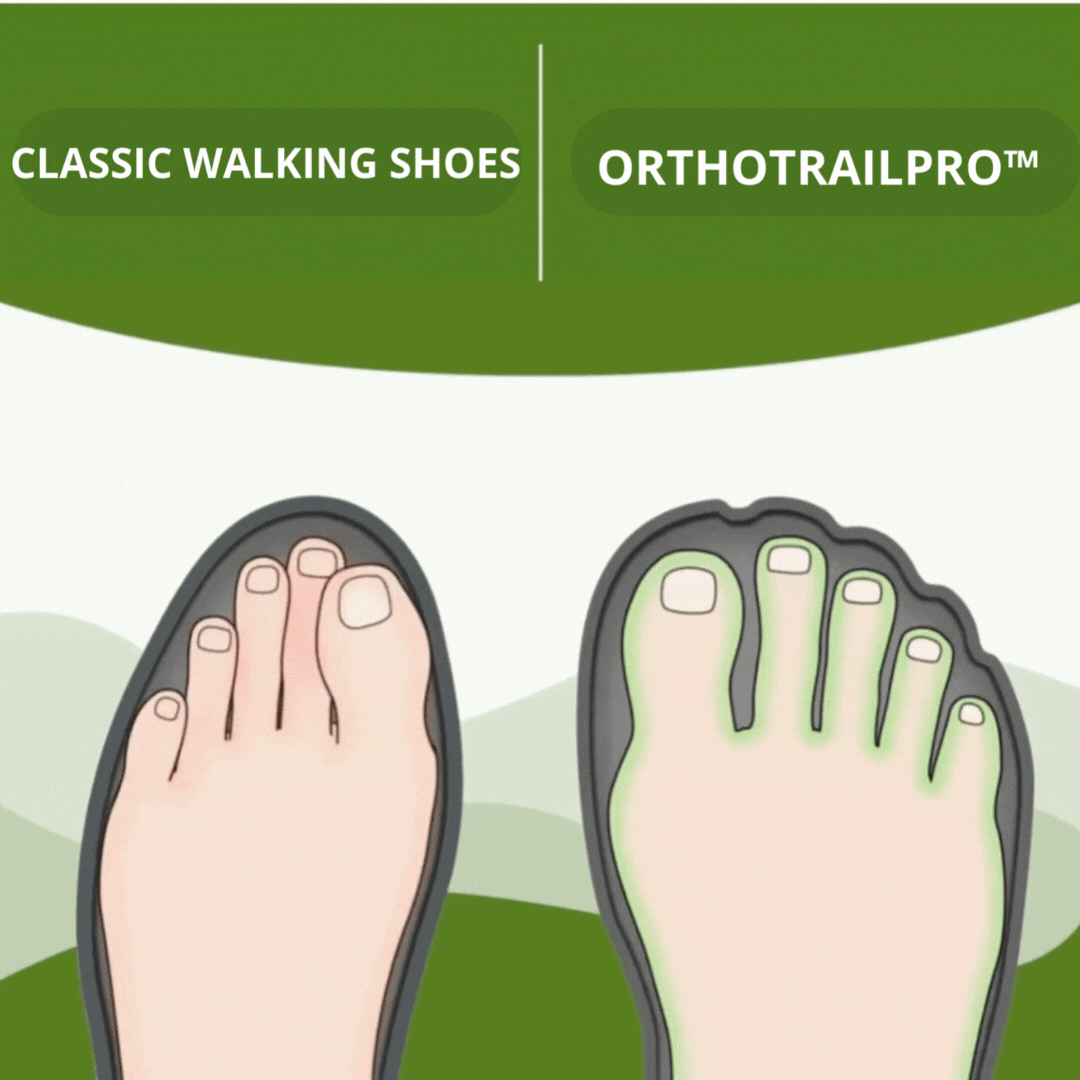 CLASSIC WALKING SHOES

ORTHOTRAILPRO™